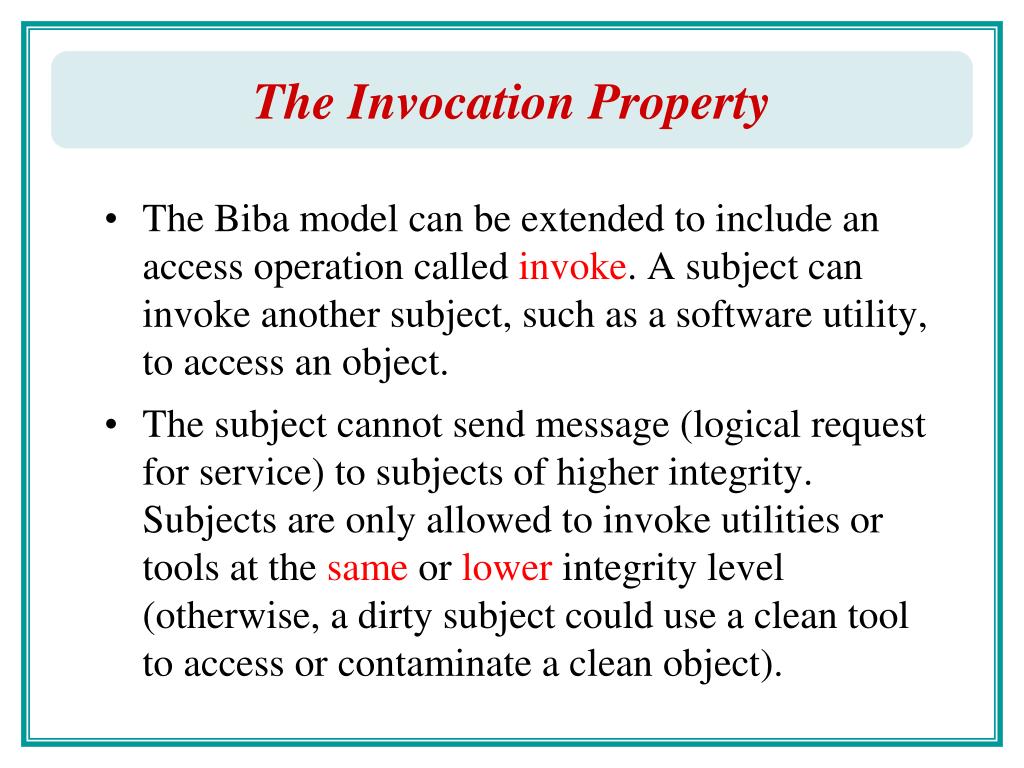 The Invocation Property

• The Biba model can be extended to include an access operation called invoke. A subject can invoke another subject, such as a software utility, to access an object.

• The subject cannot send message (logical request for service) to subjects of higher integrity. Subjects are only allowed to invoke utilities or tools at the same or lower integrity level (otherwise, a dirty subject could use a clean tool to access or contaminate a clean object).